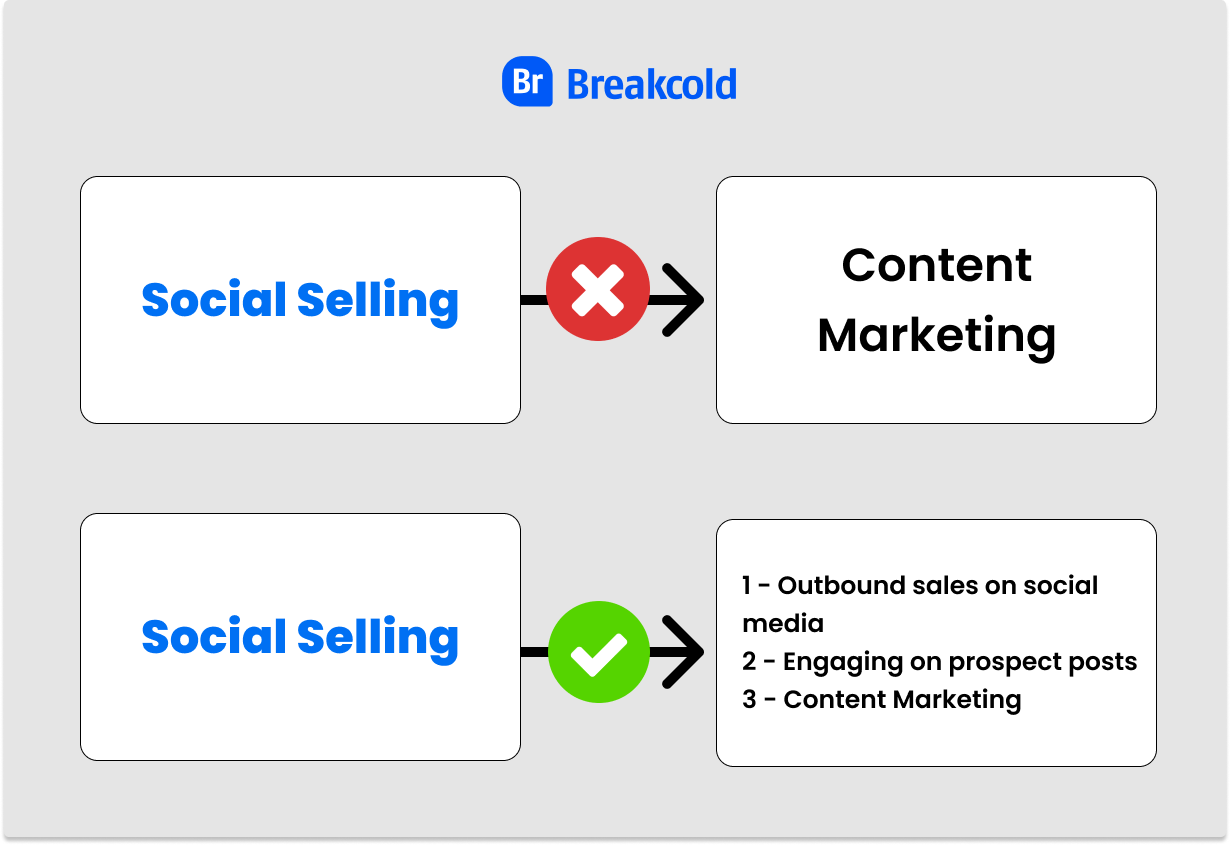 Br Breakcold

Social Selling

Content Marketing

Social Selling

1 - Outbound sales on social media
2 - Engaging on prospect posts
3 - Content Marketing